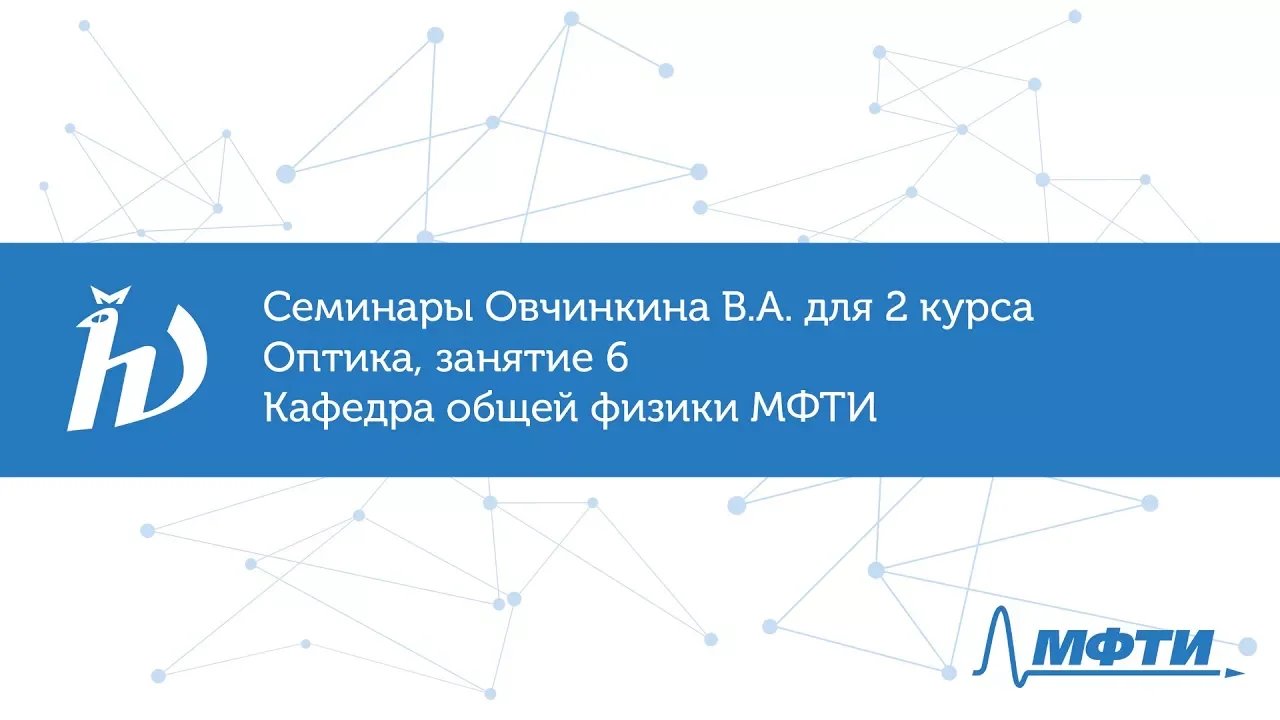 Семинары Овчинкина В.А. для 2 курса
Оптика, занятие 6
Кафедра общей физики МФТИ

МФТИ